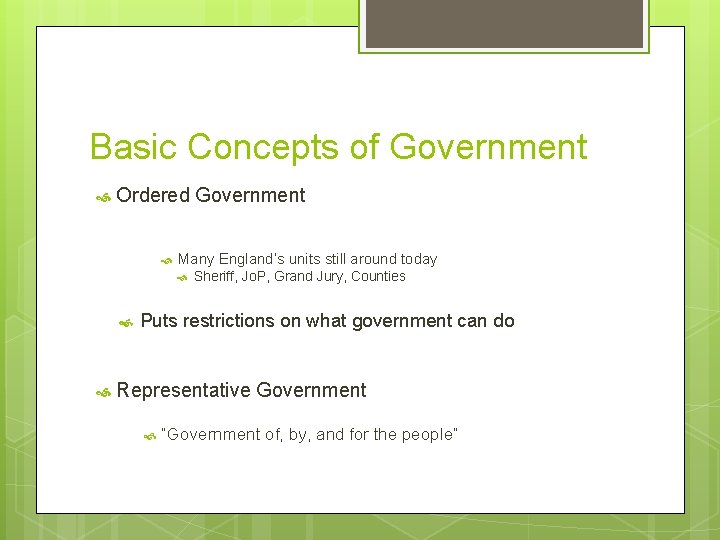 Basic Concepts of Government

Ordered Government

Many England's units still around today

Sheriff, JoP, Grand Jury, Counties

Puts restrictions on what government can do

Representative Government

"Government of, by, and for the people"